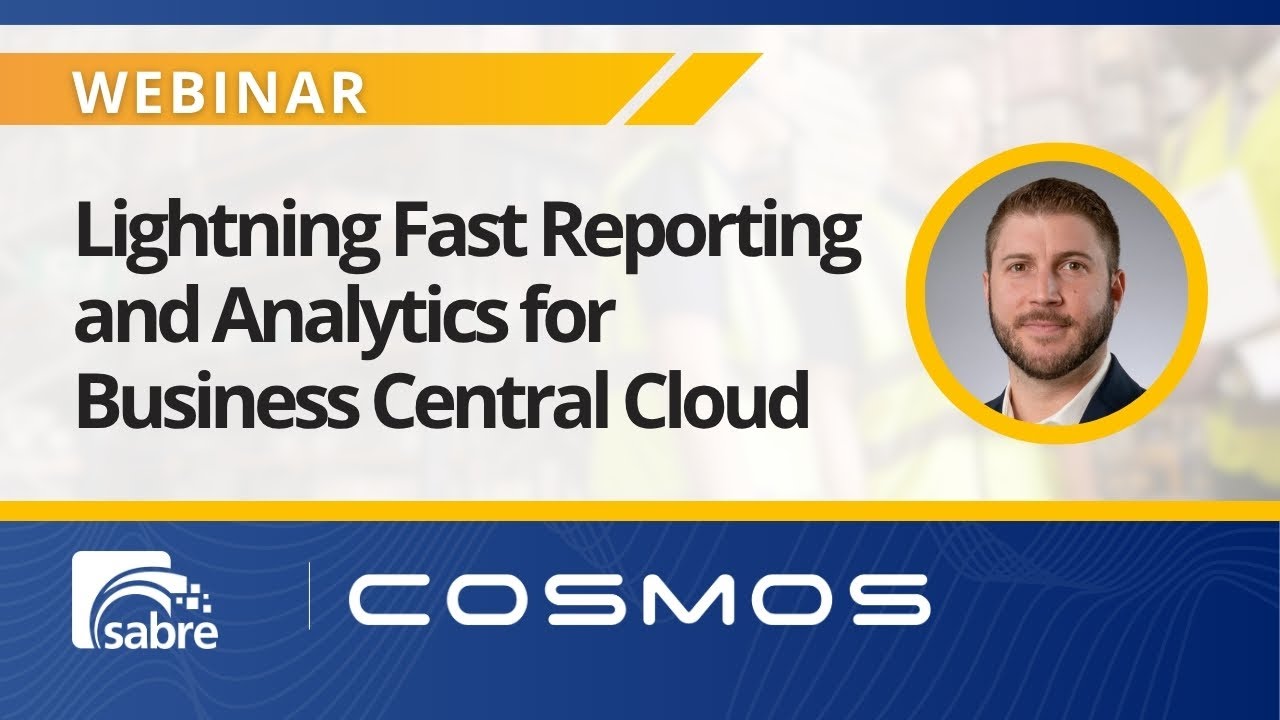 WEBINAR

Lightning Fast Reporting and Analytics for Business Central Cloud

sabre

COSMOS